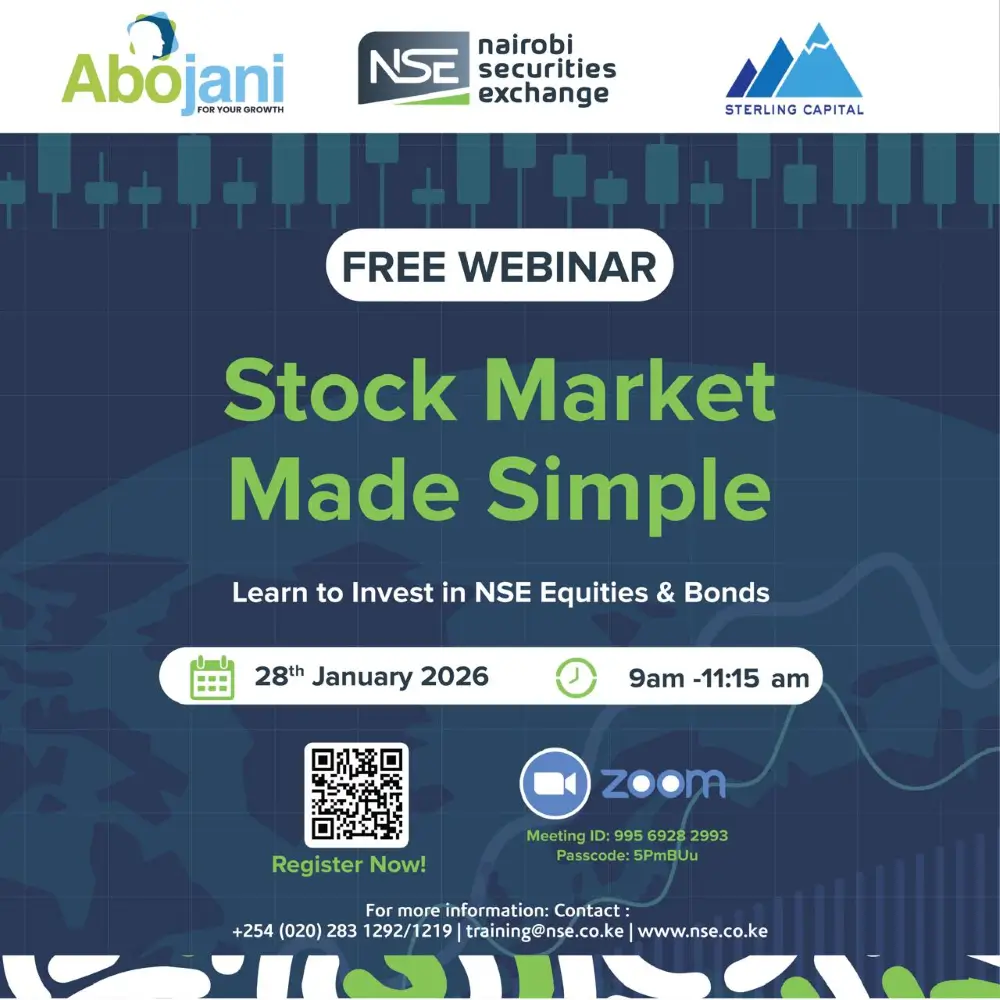 Abojani
FOR YOUR GROWTH

NSE nairobi securities exchange

STERLING CAPITAL

FREE WEBINAR

Stock Market Made Simple

Learn to Invest in NSE Equities & Bonds

28$^{th}$ January 2026

9am -11:15 am

Register Now!

zoom

Meeting ID: 995 6928 2993
Passcode: 5PmBUu

For more information: Contact :
+254 (020) 283 1292/1219 | training@nse.co.ke | www.nse.co.ke